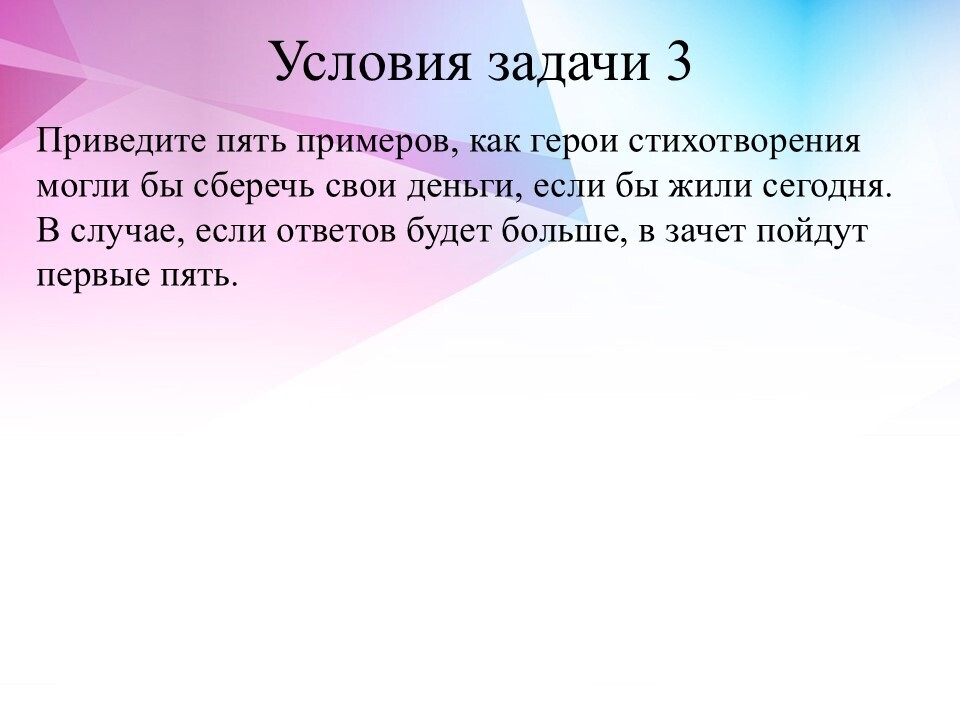 Условия задачи 3

Приведите пять примеров, как герои стихотворения могли бы сберечь свои деньги, если бы жили сегодня. В случае, если ответов будет больше, в зачет пойдут первые пять.